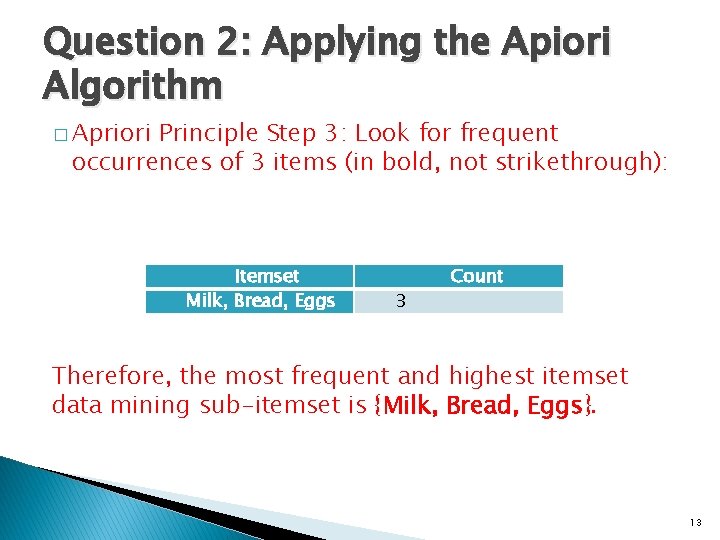 Question 2: Applying the Apiori Algorithm

□ Apriori Principle Step 3: Look for frequent occurrences of 3 items (in bold, not strikethrough):

| Itemset | Count |
|---|---|
| Milk, Bread, Eggs | 3 |

Therefore, the most frequent and highest itemset data mining sub-itemset is {Milk, Bread, Eggs}.

13